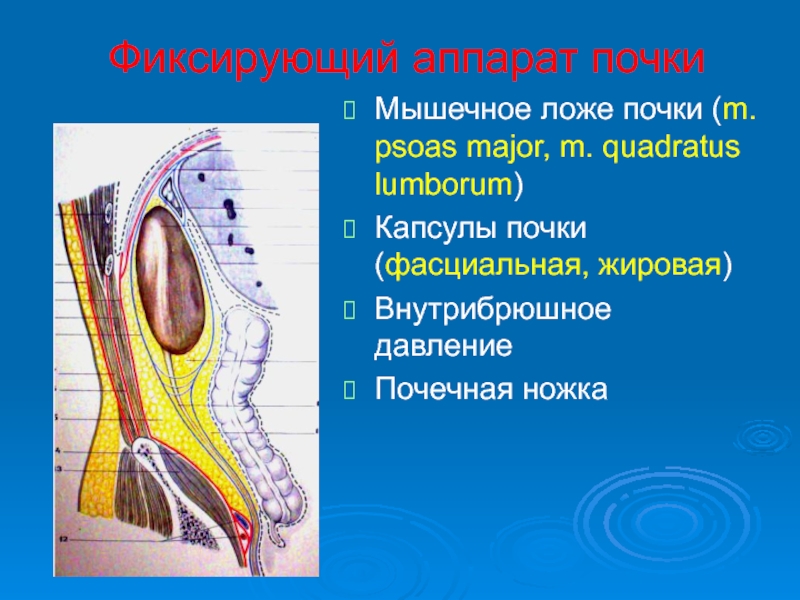 Фиксирующий аппарат почки

Мышечное ложе почки (m. psoas major, m. quadratus lumborum)

Капсулы почки (фасциальная, жировая)

Внутрибрюшное давление

Почечная ножка

5
4
13
12